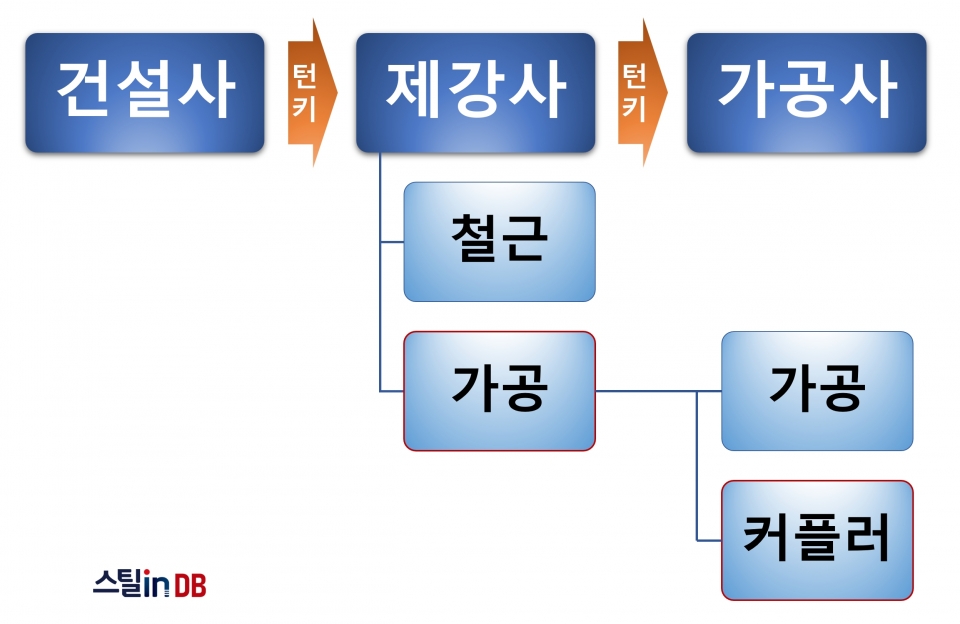 건설사

턴키

제강사

턴키

가공사

철근

가공

가공

커플러

스틸in DB